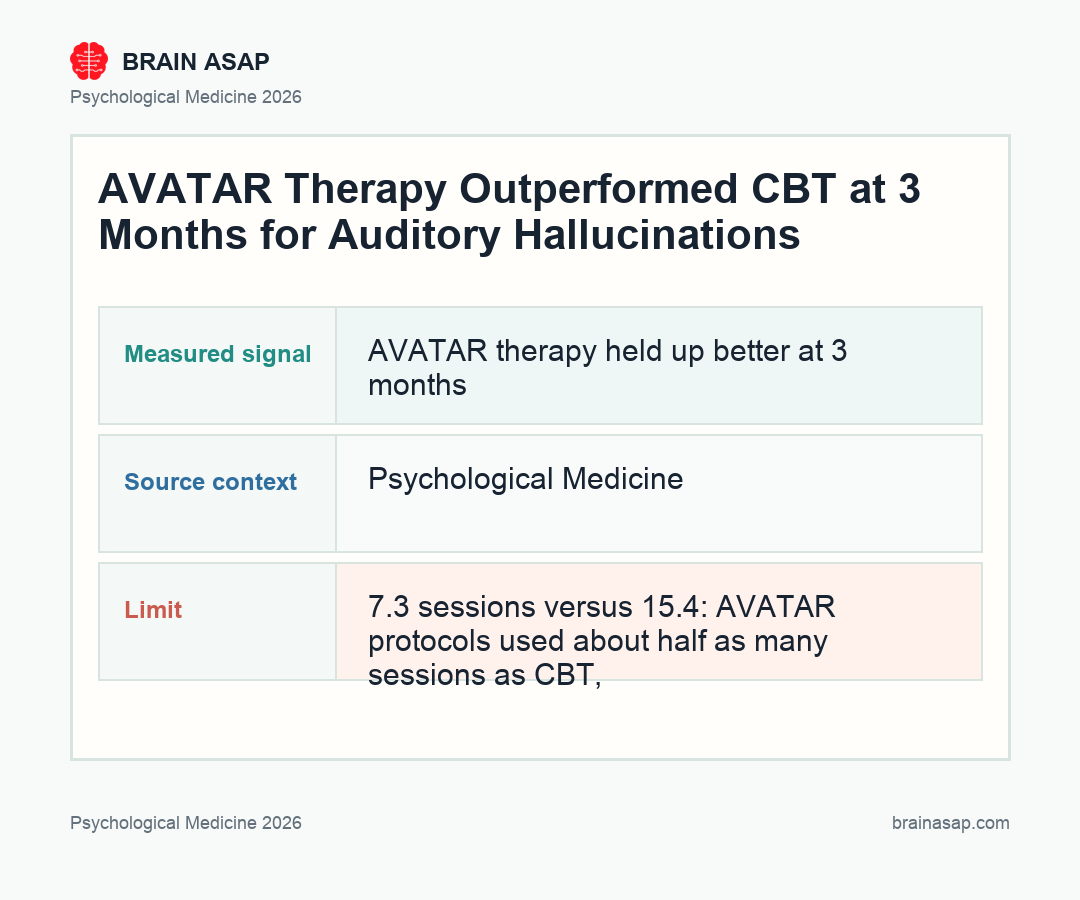 BRAIN ASAP

Psychological Medicine 2026

AVATAR Therapy Outperformed CBT at 3 Months for Auditory Hallucinations

| Measured signal | AVATAR therapy held up better at 3 months |
|---|---|
| Source context | Psychological Medicine |
| Limit | 7.3 sessions versus 15.4: AVATAR protocols used about half as many sessions as CBT, |

Psychological Medicine 2026

brainasap.com